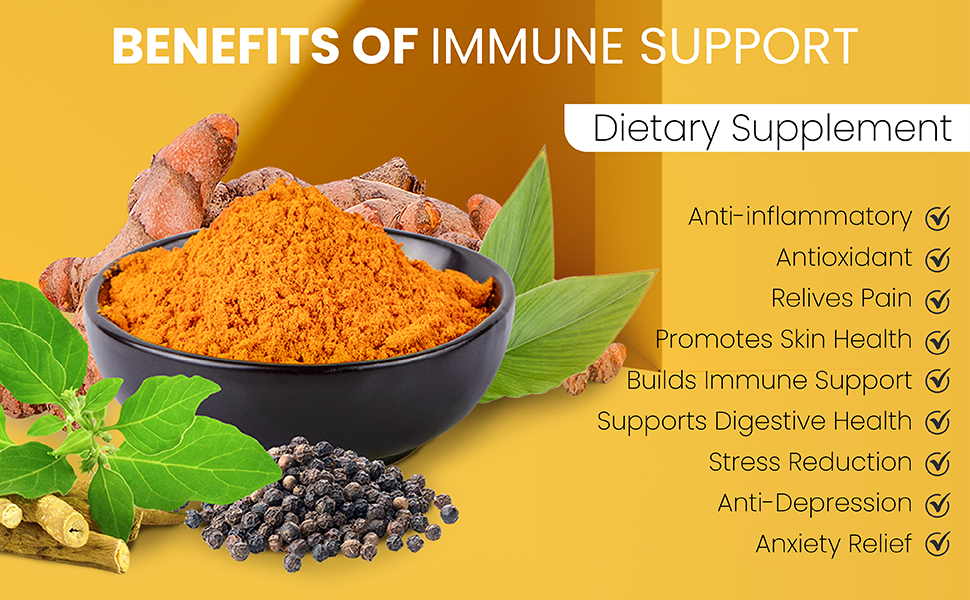 BENEFITS OF IMMUNE SUPPORT

Dietary Supplement

Anti-inflammatory
Antioxidant
Relives Pain
Promotes Skin Health
Builds Immune Support
Supports Digestive Health
Stress Reduction
Anti-Depression
Anxiety Relief